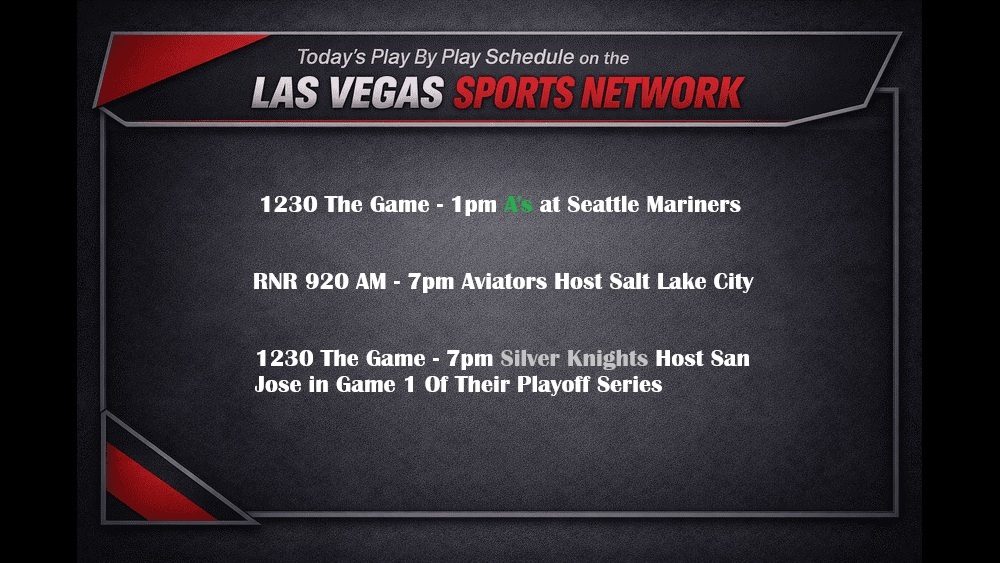 Today's Play By Play Schedule on the
LAS VEGAS SPORTS NETWORK

1230 The Game - 1pm A's at Seattle Mariners

RNR 920 AM - 7pm Aviators Host Salt Lake City

1230 The Game - 7pm Silver Knights Host San Jose in Game 1 Of Their Playoff Series